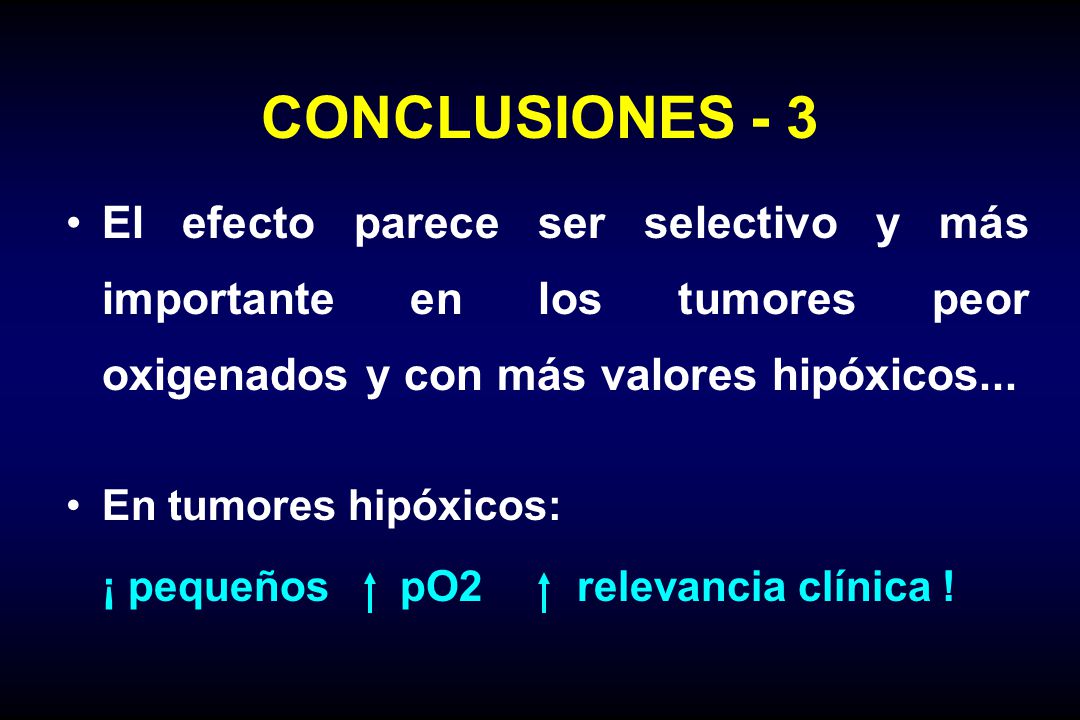 CONCLUSIONES - 3

• El efecto parece ser selectivo y más importante en los tumores peor oxigenados y con más valores hipóxicos...

• En tumores hipóxicos:

¡ pequeños ↑ pO2 ↑ relevancia clínica !